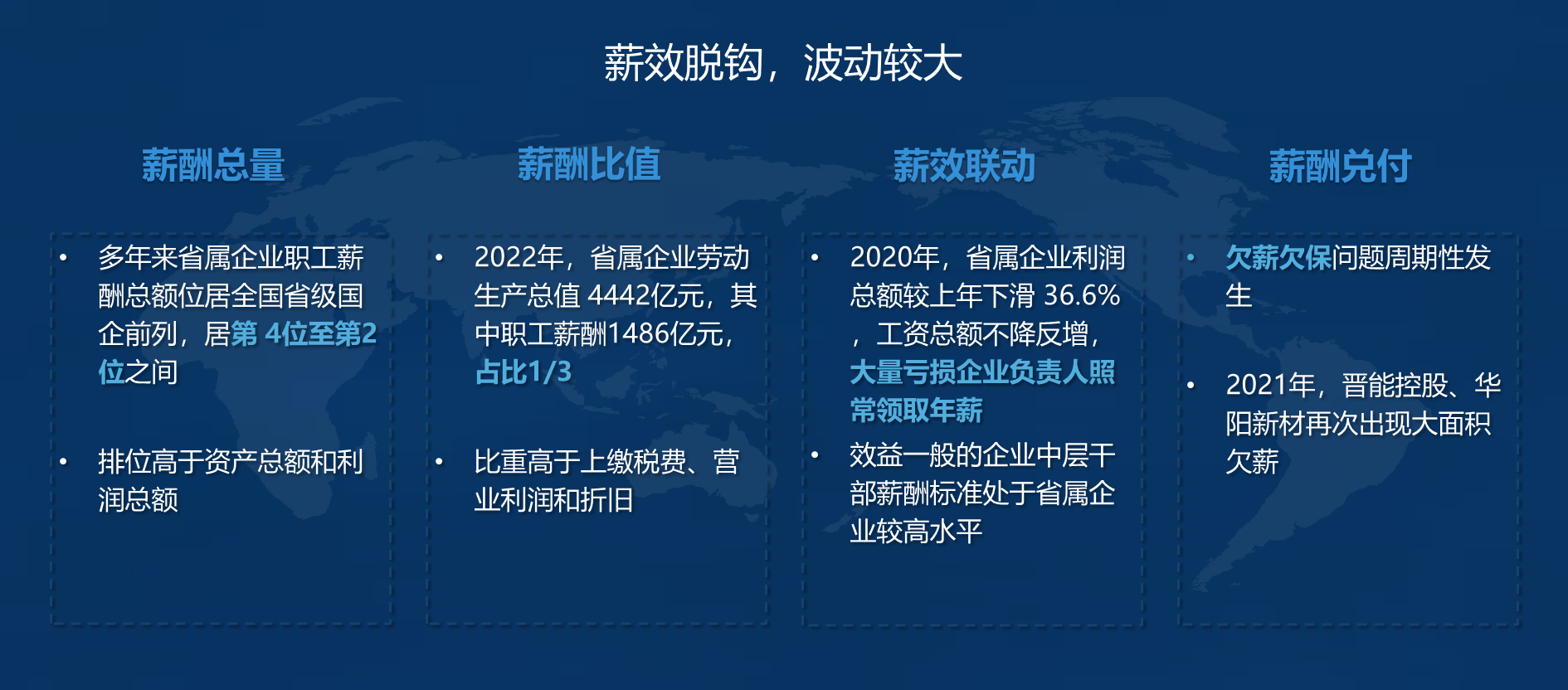 薪效脱钩，波动较大

薪酬总量

• 多年来省属企业职工薪酬总额位居全国省级国企前列，居第 4位至第2位之间

• 排位高于资产总额和利润总额

薪酬比值

• 2022年，省属企业劳动生产总值 4442亿元，其中职工薪酬1486亿元，占比1/3

• 比重高于上缴税费、营业利润和折旧

薪效联动

• 2020年，省属企业利润总额较上年下滑 36.6%，工资总额不降反增，大量亏损企业负责人照常领取年薪

• 效益一般的企业中层干部薪酬标准处于省属企业较高水平

薪酬兑付

• 欠薪欠保问题周期性发生

• 2021年，晋能控股、华阳新材再次出现大面积欠薪